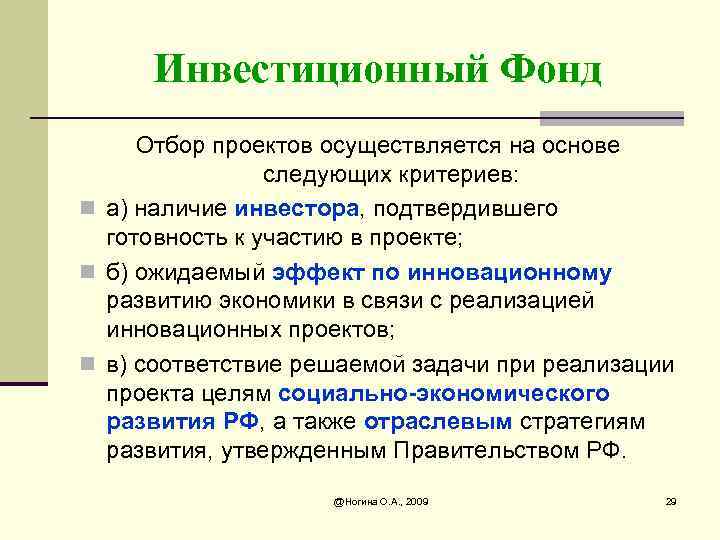 Инвестиционный Фонд

Отбор проектов осуществляется на основе следующих критериев:

а) наличие инвестора, подтвердившего готовность к участию в проекте;

б) ожидаемый эффект по инновационному развитию экономики в связи с реализацией инновационных проектов;

в) соответствие решаемой задачи при реализации проекта целям социально-экономического развития РФ, а также отраслевым стратегиям развития, утвержденным Правительством РФ.

@Ногина О.А., 2009

29